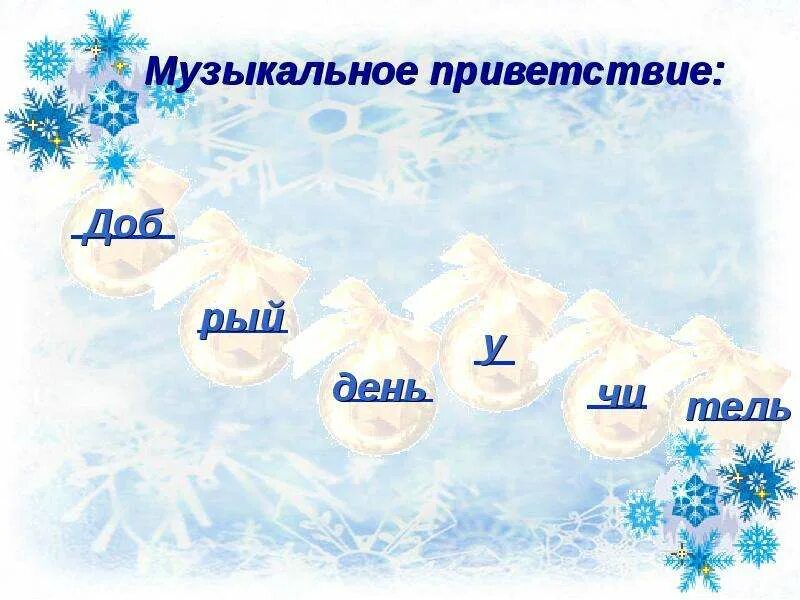 Музыкальное приветствие:

Доб

рый

день

у

чи

тель